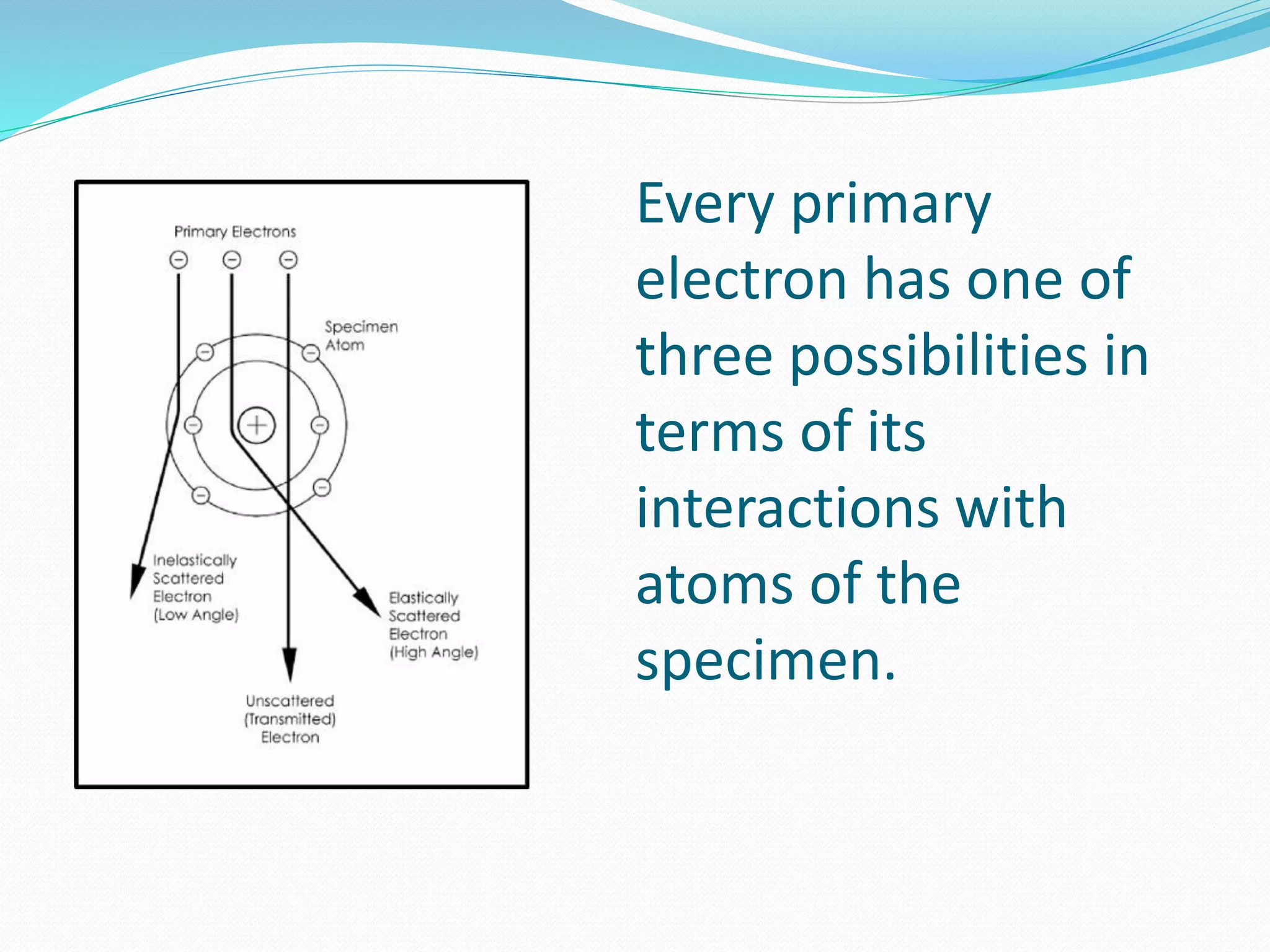 Primary Electrons

Specimen Atom

Inelastically Scattered Electron (Low Angle)

Elastically Scattered Electron (High Angle)

Unscattered (Transmitted) Electron

Every primary electron has one of three possibilities in terms of its interactions with atoms of the specimen.